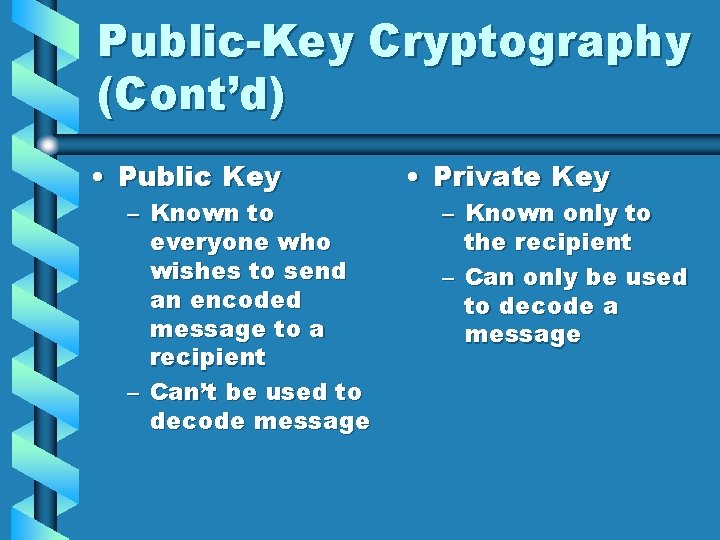 Public-Key Cryptography (Cont'd)

• Public Key
– Known to everyone who wishes to send an encoded message to a recipient
– Can't be used to decode message

• Private Key
– Known only to the recipient
– Can only be used to decode a message